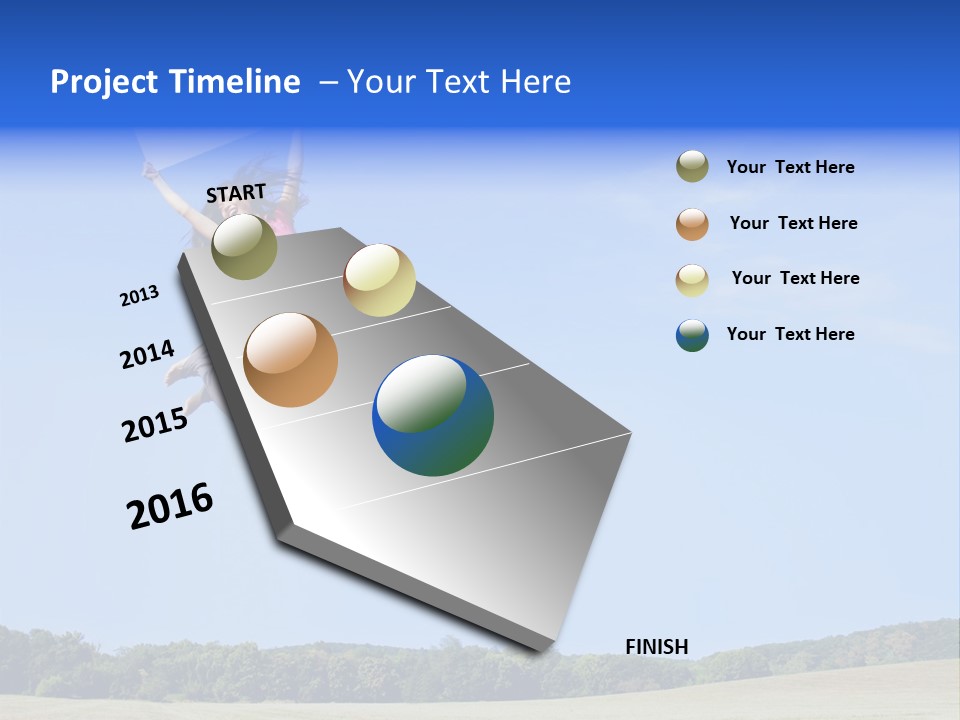 Project Timeline – Your Text Here

START

2013

2014

2015

2016

FINISH

Your Text Here

Your Text Here

Your Text Here

Your Text Here